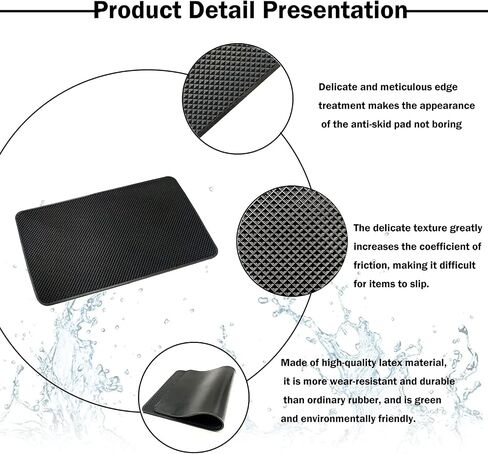 Product Detail Presentation

Delicate and meticulous edge treatment makes the appearance of the anti-skid pad not boring

The delicate texture greatly increases the coefficient of friction, making it difficult for items to slip.

Made of high-quality latex material, it is more wear-resistant and durable than ordinary rubber, and is green and environmentally friendly.